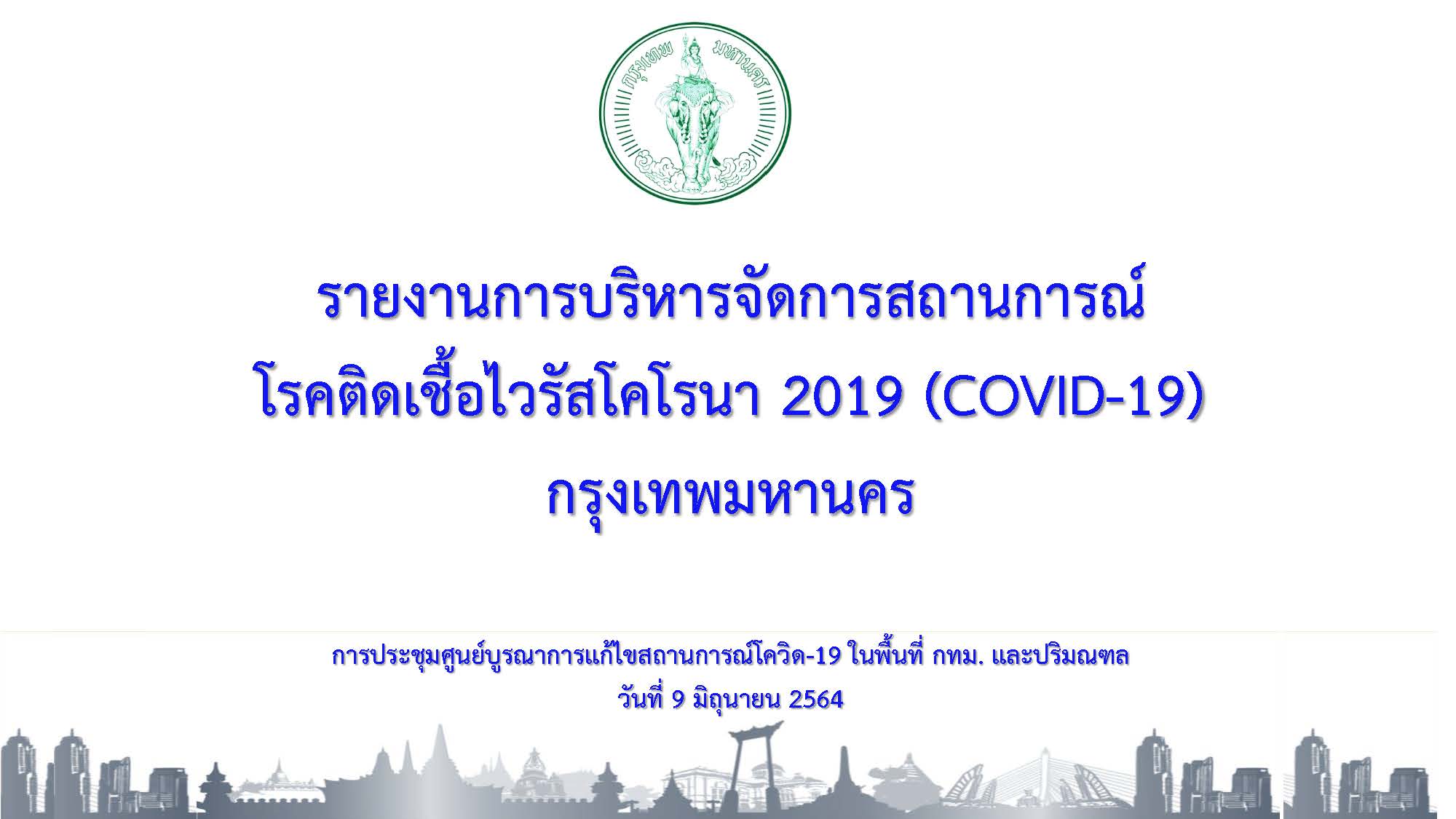 กรุงเทพ มหานคร

รายงานการบริหารจัดการสถานการณ์
โรคติดเชื้อไวรัสโคโรนา 2019 (COVID-19)
กรุงเทพมหานคร

การประชุมศูนย์บูรณาการแก้ไขสถานการณ์โควิด-19 ในพื้นที่ กทม. และปริมณฑล
วันที่ 9 มิถุนายน 2564